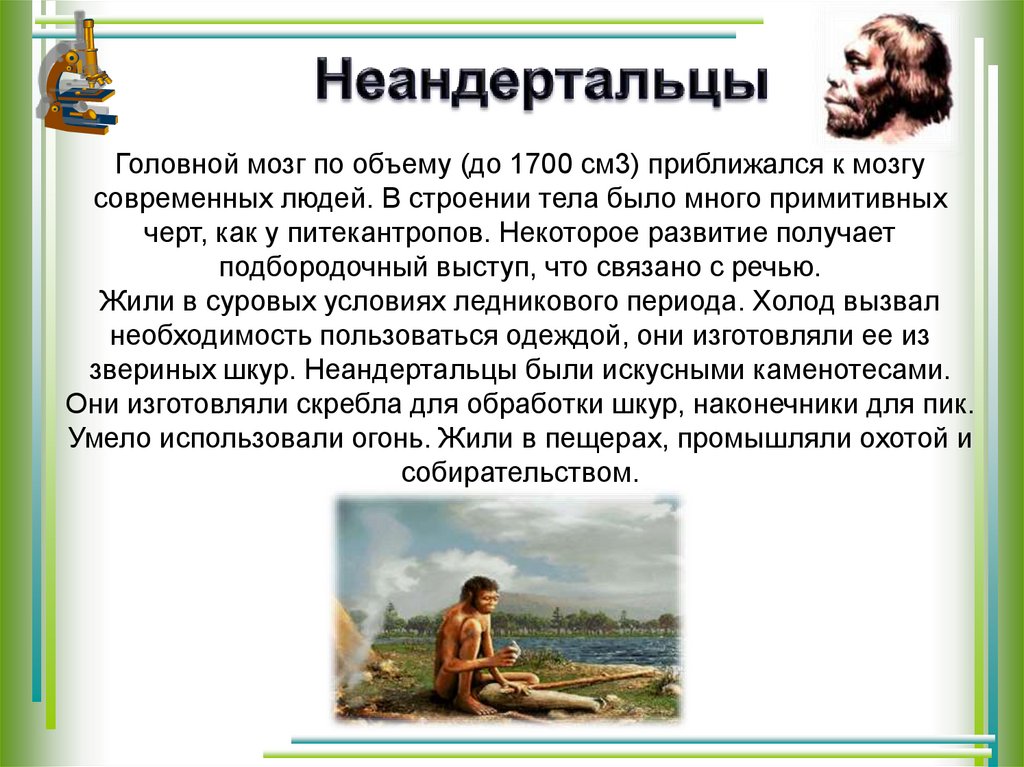 Неандертальцы

Головной мозг по объему (до 1700 см3) приближался к мозгу современных людей. В строении тела было много примитивных черт, как у питекантропов. Некоторое развитие получает подбородочный выступ, что связано с речью.
Жили в суровых условиях ледникового периода. Холод вызвал необходимость пользоваться одеждой, они изготовляли ее из звериных шкур. Неандертальцы были искусными каменотесами. Они изготовляли скребла для обработки шкур, наконечники для пик. Умело использовали огонь. Жили в пещерах, промышляли охотой и собирательством.